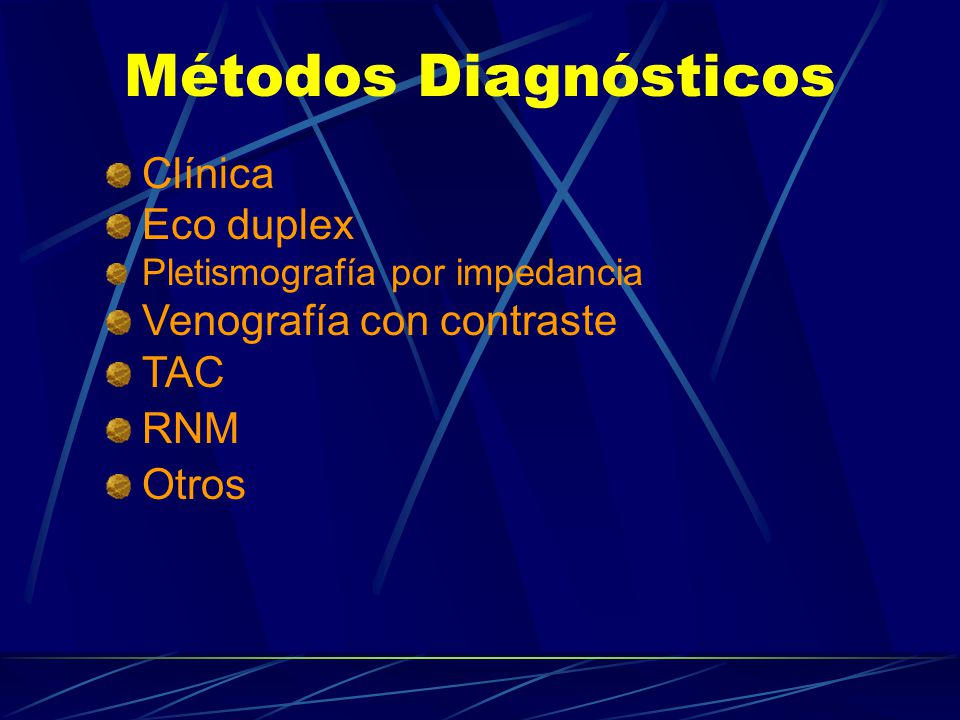 Métodos Diagnósticos

Clínica
Eco duplex
Pletismografía por impedancia
Venografía con contraste
TAC
RNM
Otros